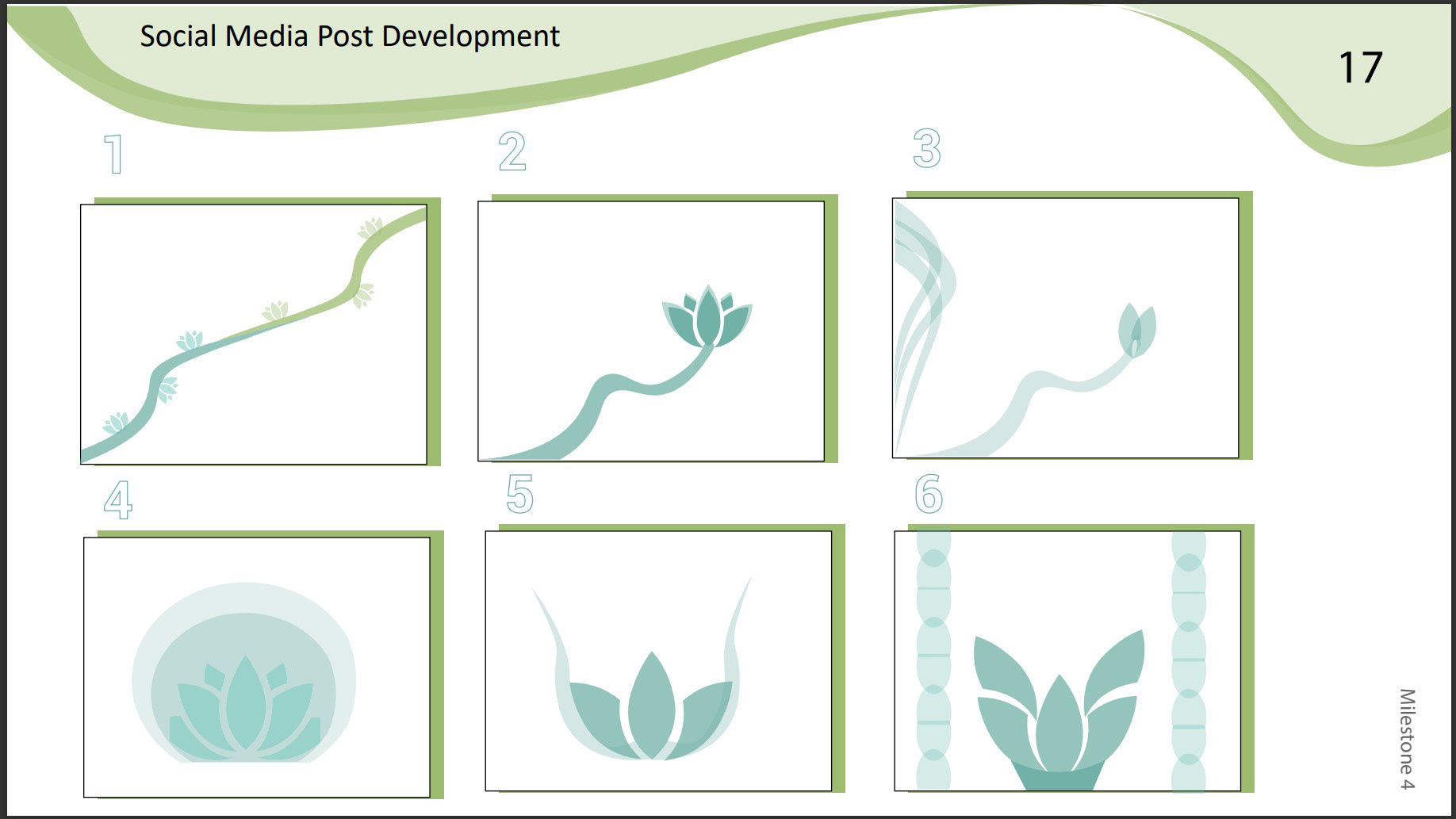 Social Media Post Development

17

1

2

3

4

5

6

Milestone 4